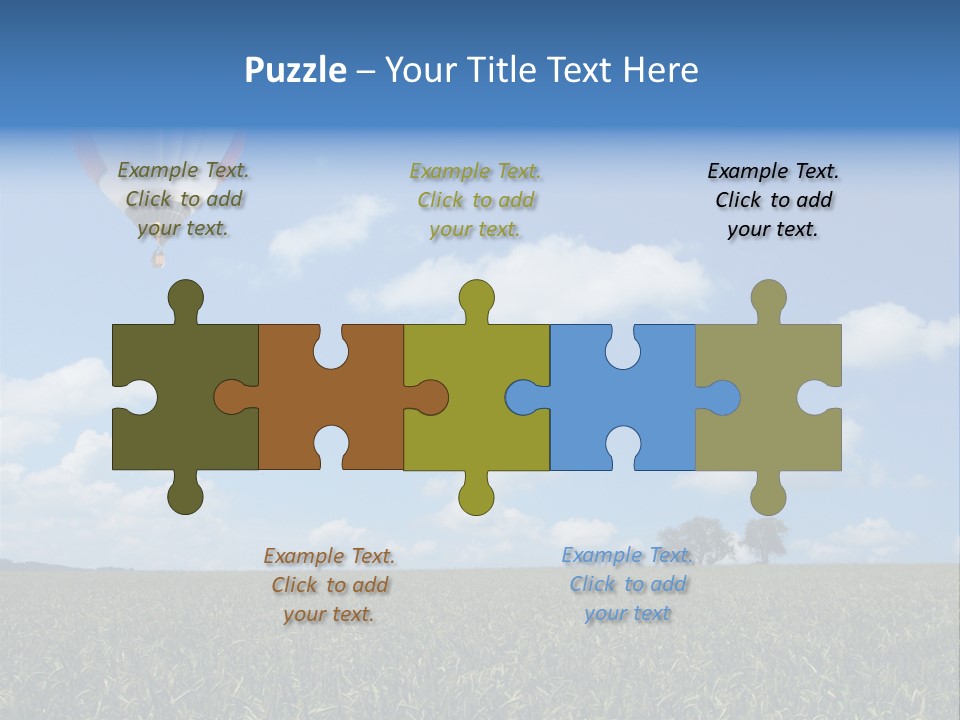 Puzzle – Your Title Text Here

Example Text. Click to add your text.

Example Text. Click to add your text.

Example Text. Click to add your text.

Example Text. Click to add your text.

Example Text. Click to add your text